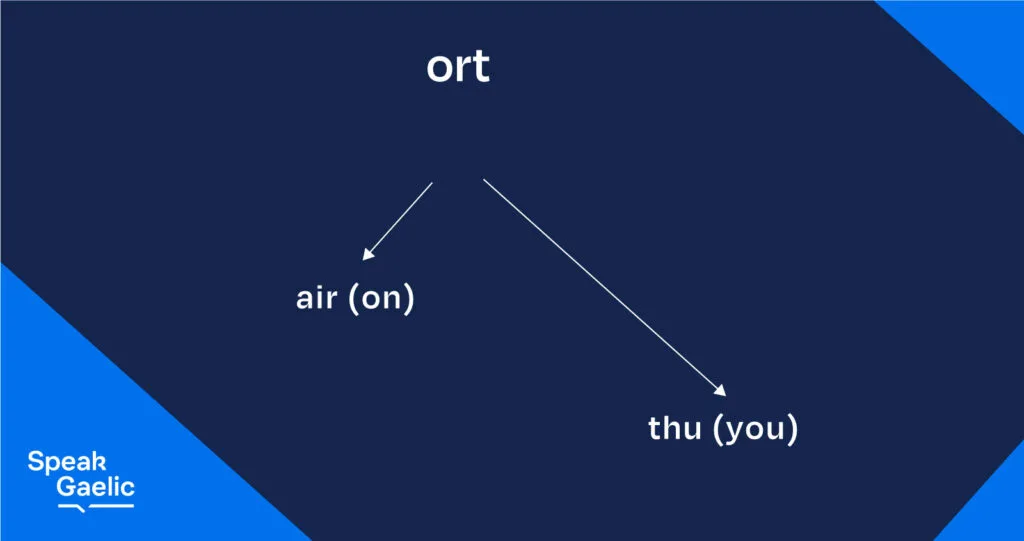 ort

air (on)

thu (you)

Speak
Gaelic